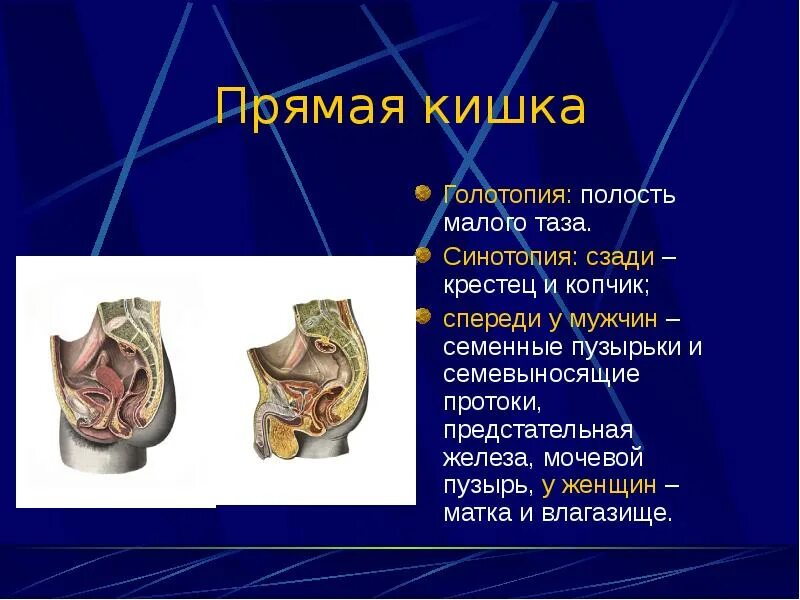 Прямая кишка

Голотопия: полость малого таза.

Синотопия: сзади – крестец и копчик;

спереди у мужчин – семенные пузырьки и семевыносящие протоки, предстательная железа, мочевой пузырь, у женщин – матка и влагазище.